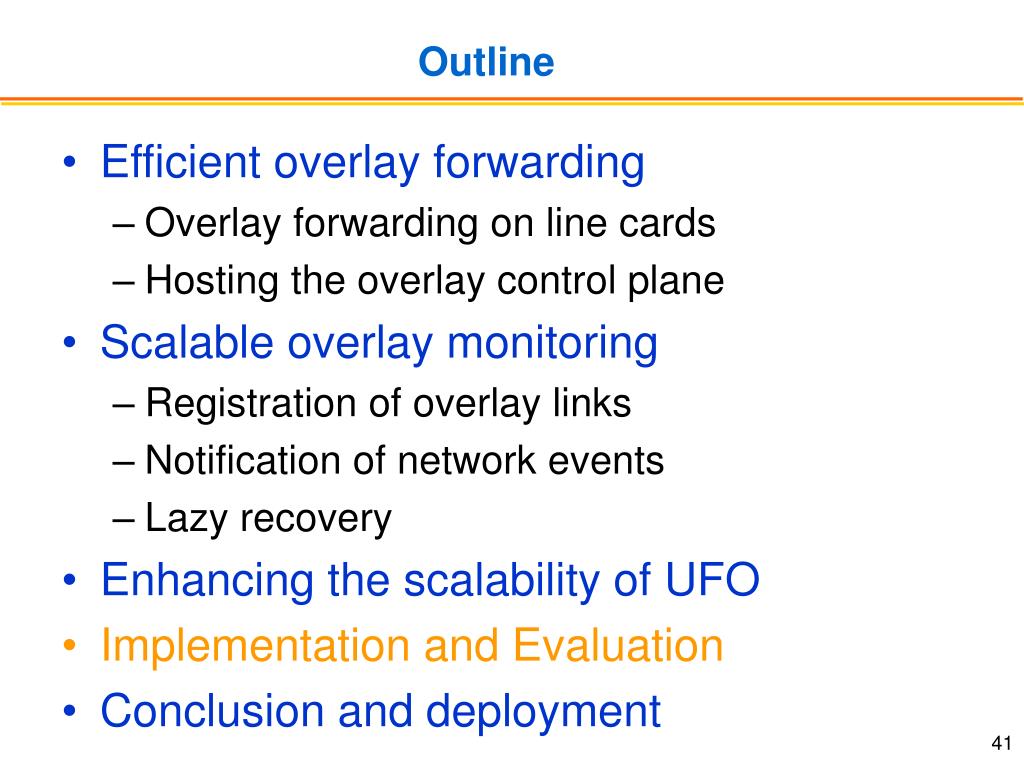 Outline

• Efficient overlay forwarding
– Overlay forwarding on line cards
– Hosting the overlay control plane
• Scalable overlay monitoring
– Registration of overlay links
– Notification of network events
– Lazy recovery
• Enhancing the scalability of UFO
• Implementation and Evaluation
• Conclusion and deployment

41